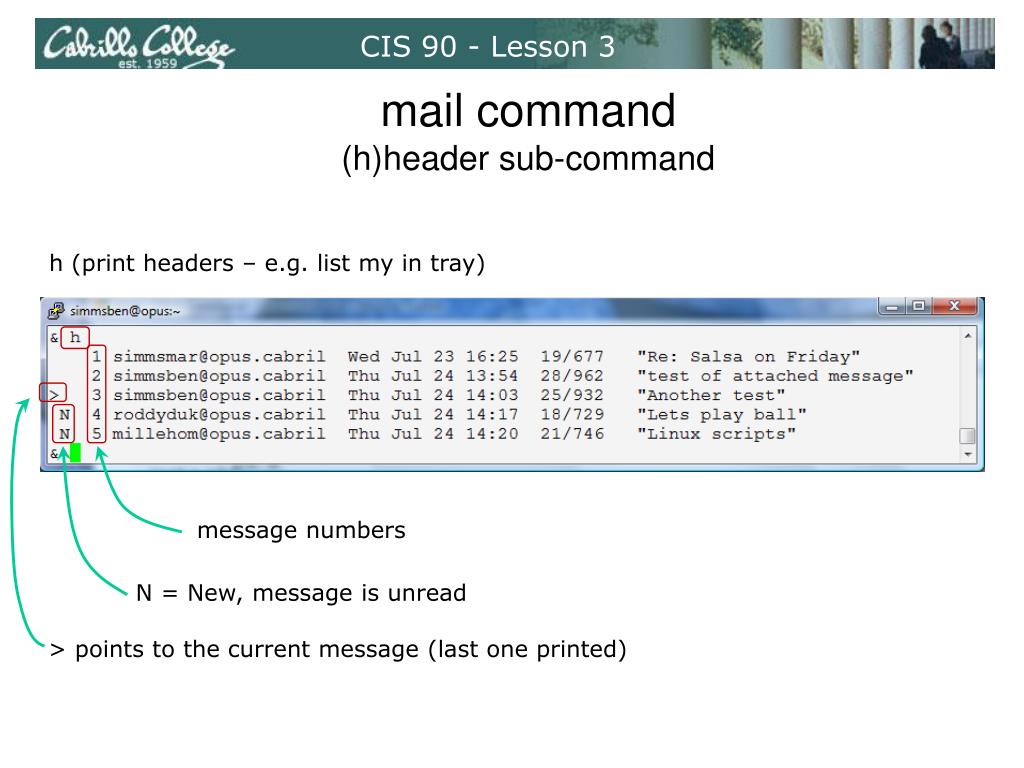 Cabrillo College est. 1959

CIS 90 - Lesson 3

mail command
(h)header sub-command

h (print headers – e.g. list my in tray)

simmsben@opus:~

& h
 1 simmsmar@opus.cabril Wed Jul 23 16:25 19/677 "Re: Salsa on Friday"
 2 simmsben@opus.cabril Thu Jul 24 13:54 28/962 "test of attached message"
> 3 simmsben@opus.cabril Thu Jul 24 14:03 25/932 "Another test"
 N 4 roddyduk@opus.cabril Thu Jul 24 14:17 18/729 "Lets play ball"
 N 5 millehom@opus.cabril Thu Jul 24 14:20 21/746 "Linux scripts"
&

message numbers

N = New, message is unread

> points to the current message (last one printed)